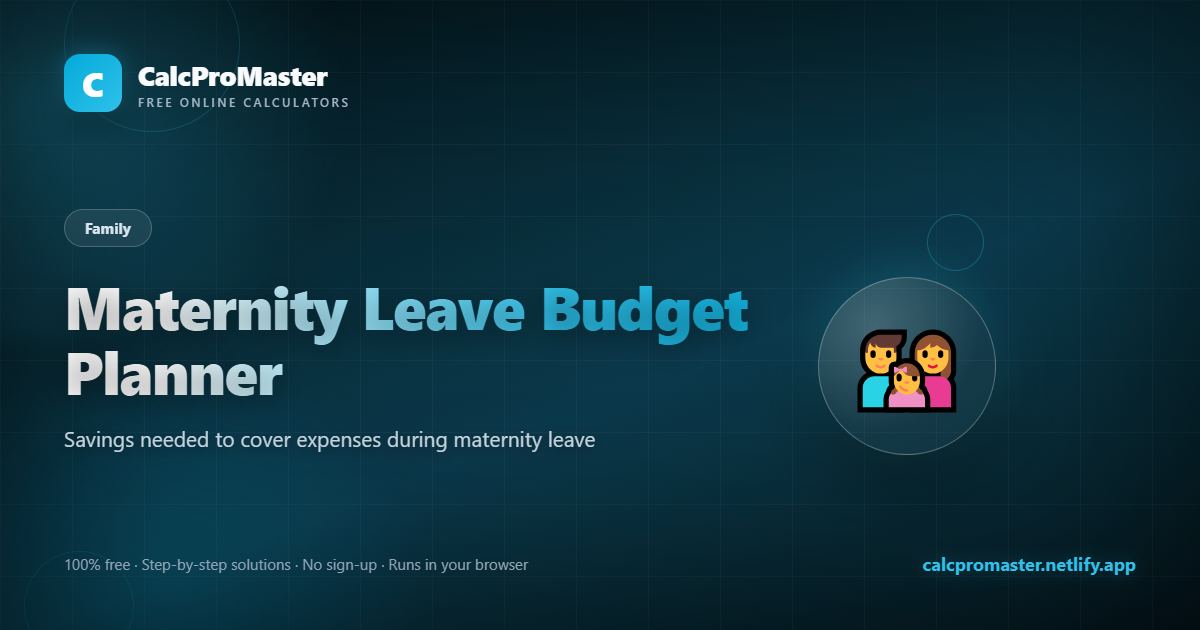 C

CalcProMaster
FREE ONLINE CALCULATORS

Family

Maternity Leave Budget Planner

Savings needed to cover expenses during maternity leave

100% free · Step-by-step solutions · No sign-up · Runs in your browser

calcpromaster.netlify.app